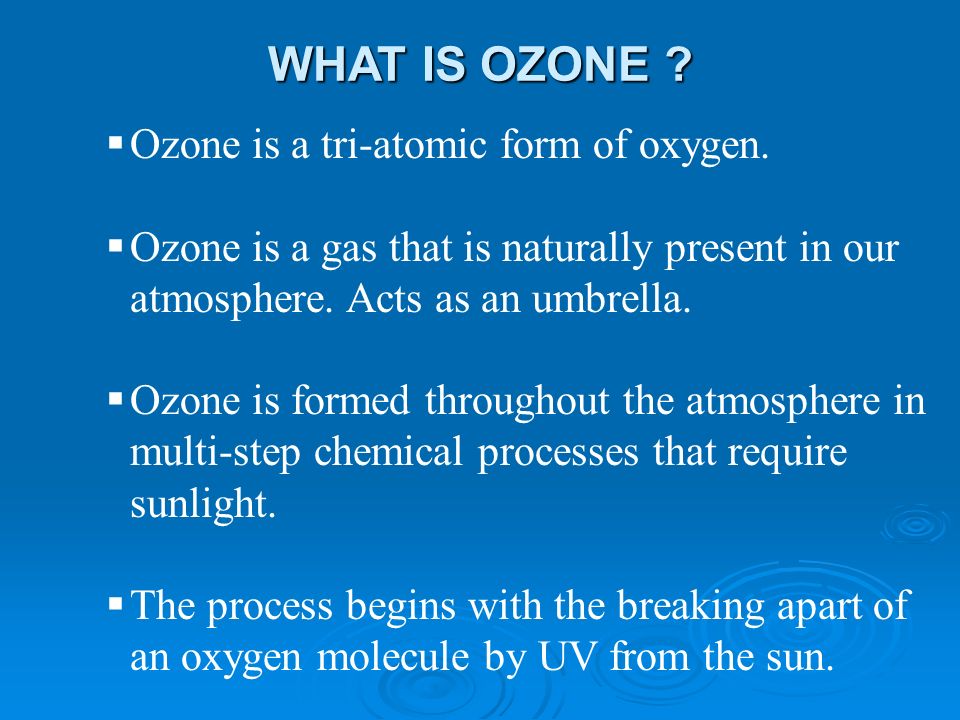 WHAT IS OZONE ?

▪ Ozone is a tri-atomic form of oxygen.

▪ Ozone is a gas that is naturally present in our atmosphere. Acts as an umbrella.

▪ Ozone is formed throughout the atmosphere in multi-step chemical processes that require sunlight.

▪ The process begins with the breaking apart of an oxygen molecule by UV from the sun.